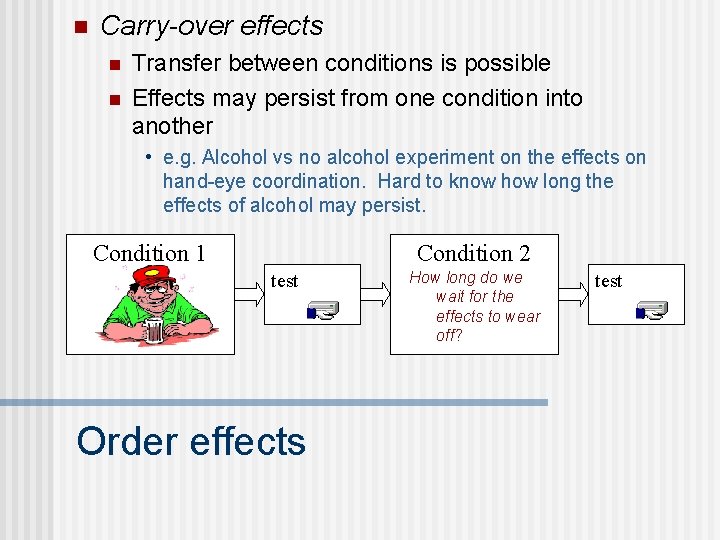 Carry-over effects

Transfer between conditions is possible

Effects may persist from one condition into another

• e.g. Alcohol vs no alcohol experiment on the effects on hand-eye coordination. Hard to know how long the effects of alcohol may persist.

Condition 1

test

Condition 2

How long do we wait for the effects to wear off?

test

Order effects